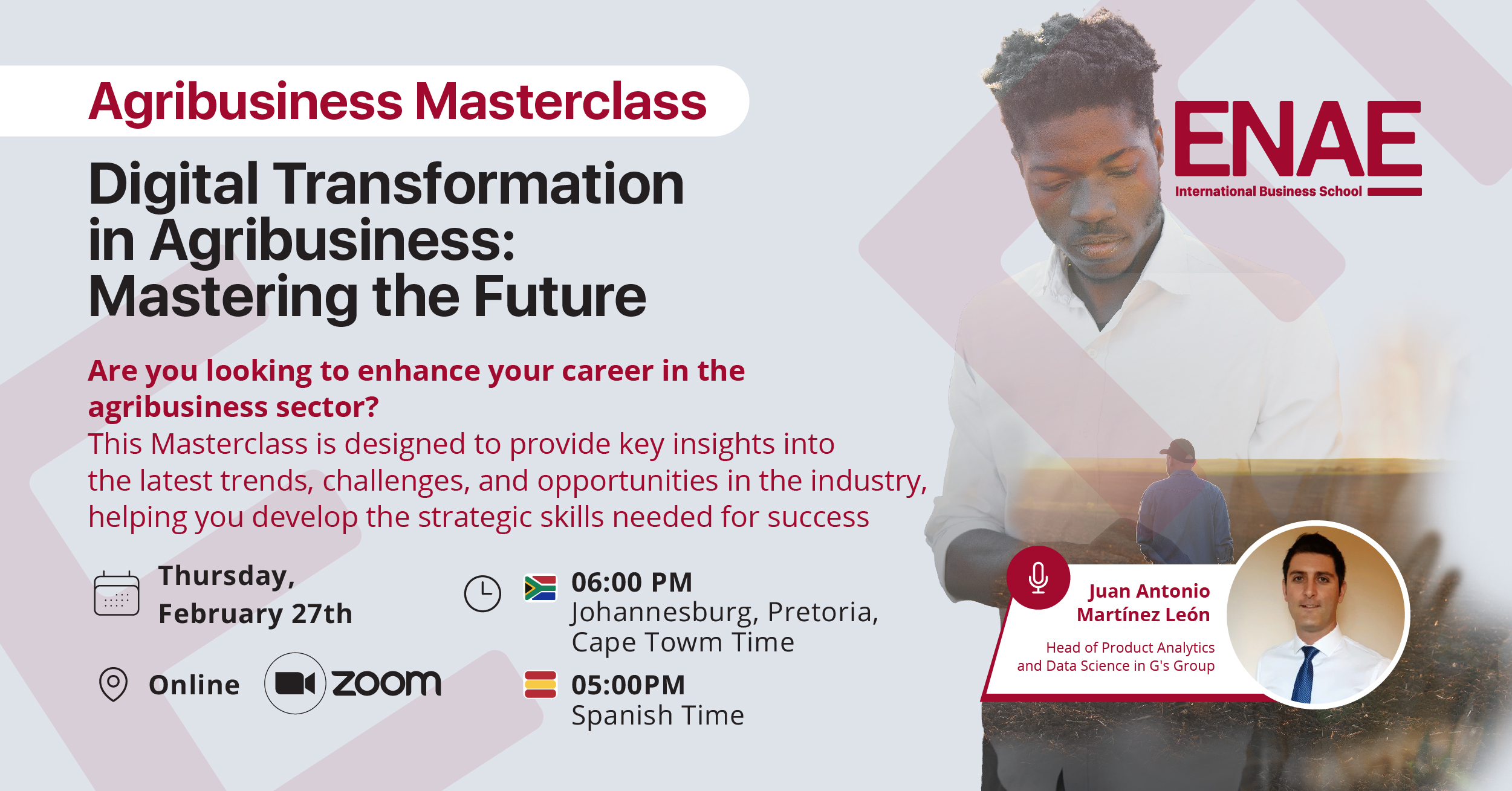 Agribusiness Masterclass

Digital Transformation in Agribusiness: Mastering the Future

Are you looking to enhance your career in the agribusiness sector?

This Masterclass is designed to provide key insights into the latest trends, challenges, and opportunities in the industry, helping you develop the strategic skills needed for success

Thursday, February 27th

Online zoom

06:00 PM
Johannesburg, Pretoria, Cape Towm Time

05:00PM
Spanish Time

ENAE
International Business School

Juan Antonio Martínez León

Head of Product Analytics and Data Science in G's Group